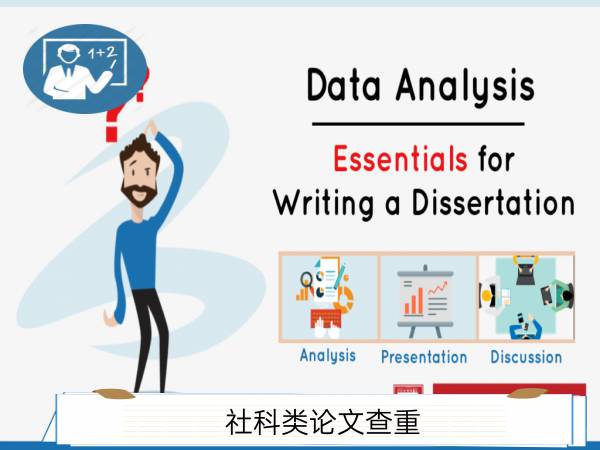 1+2

Data Analysis

Essentials for Writing a Dissertation

Analysis Presentation Discussion

社科类论文查重